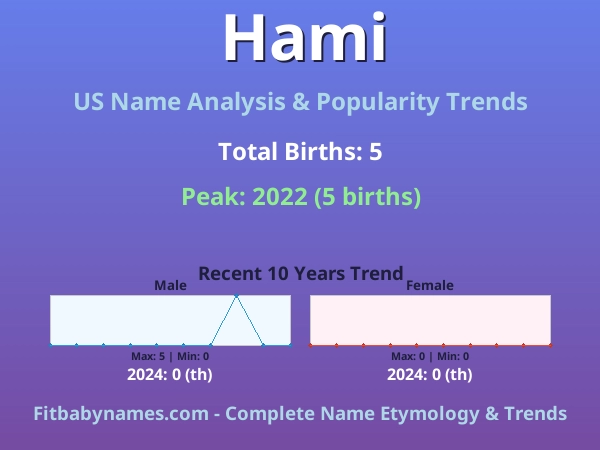 Hami

US Name Analysis & Popularity Trends

Total Births: 5

Peak: 2022 (5 births)

Recent 10 Years Trend

Male

Max: 5 | Min: 0

2024: 0 (th)

Female

Max: 0 | Min: 0

2024: 0 (th)

Fitbabynames.com - Complete Name Etymology & Trends